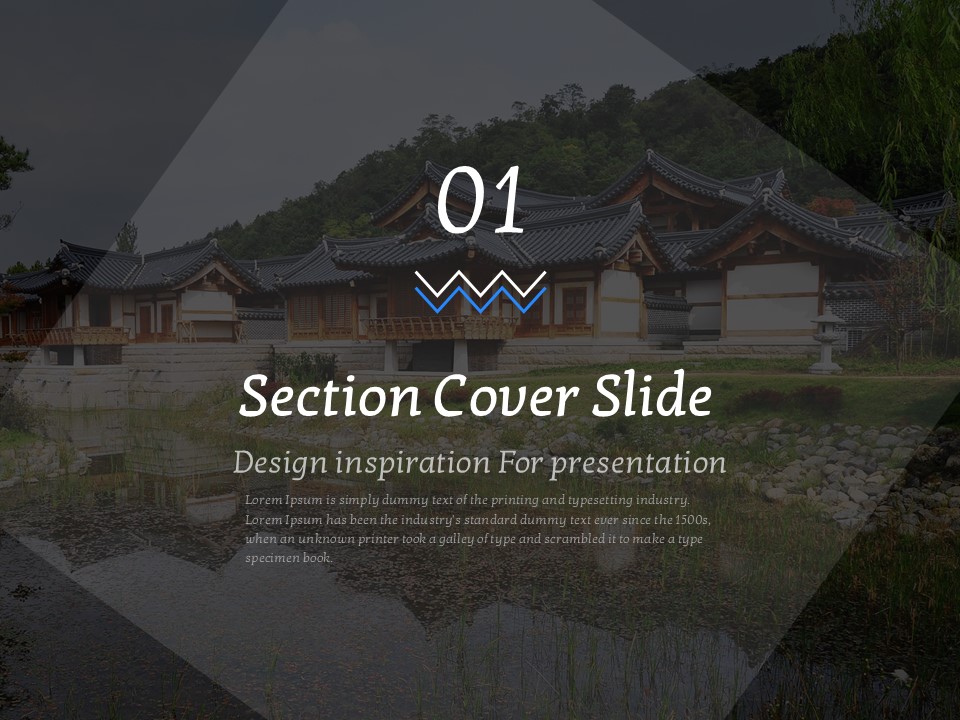 01

Section Cover Slide

Design inspiration For presentation

Lorem Ipsum is simply dummy text of the printing and typesetting industry. Lorem Ipsum has been the industry's standard dummy text ever since the 1500s, when an unknown printer took a galley of type and scrambled it to make a type specimen book.